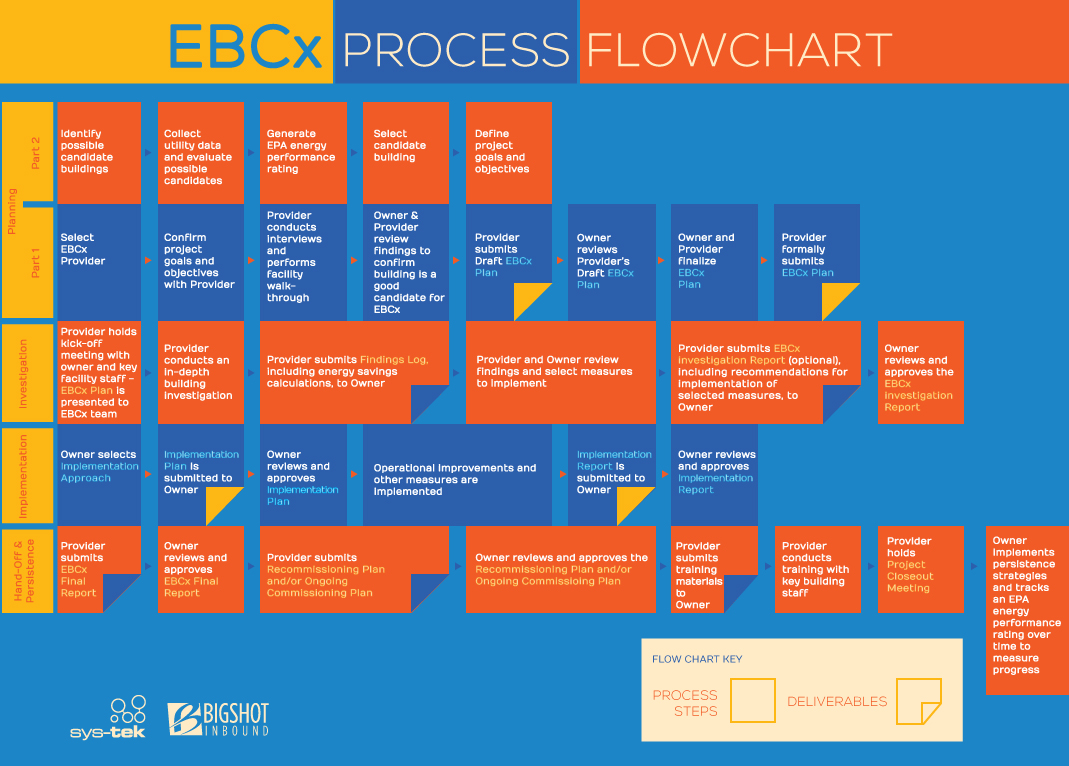 EBCx PROCESS FLOWCHART

Planning

Part 2

Identify possible candidate buildings

Collect utility data and evaluate possible candidates

Generate EPA energy performance rating

Select candidate building

Define project goals and objectives

Part 1

Select EBCx Provider

Confirm project goals and objectives with Provider

Provider conducts interviews and performs facility walk-through

Owner & Provider review findings to confirm building is a good candidate for EBCx

Provider submits Draft EBCx Plan

Owner reviews Provider's Draft EBCx Plan

Owner and Provider finalize EBCx Plan

Provider formally submits EBCx Plan

Investigation

Provider holds kick-off meeting with owner and key facility staff – EBCx Plan is presented to EBCx team

Provider conducts an in-depth building investigation

Provider submits Findings Log, including energy savings calculations, to Owner

Provider and Owner review findings and select measures to implement

Provider submits EBCx Investigation Report (optional), including recommendations for implementation of selected measures, to Owner

Owner reviews and approves the EBCx Investigation Report

Implementation

Owner selects Implementation Approach

Implementation Plan is submitted to Owner

Owner reviews and approves Implementation Plan

Operational improvements and other measures are implemented

Implementation Report is submitted to Owner

Owner reviews and approves Implementation Report

Hand-Off & Persistence

Provider submits EBCx Final Report

Owner reviews and approves EBCx Final Report

Provider submits Recommissioning Plan and/or Ongoing Commissioning Plan

Owner reviews and approves the Recommissioning Plan and/or Ongoing Commissioning Plan

Provider submits training materials to Owner

Provider conducts training with key building staff

Provider holds Project Closeout Meeting

Owner implements persistence strategies and tracks an EPA energy performance rating over time to measure progress

FLOW CHART KEY

PROCESS STEPS

DELIVERABLES

sys-tek

BIGSHOT INBOUND